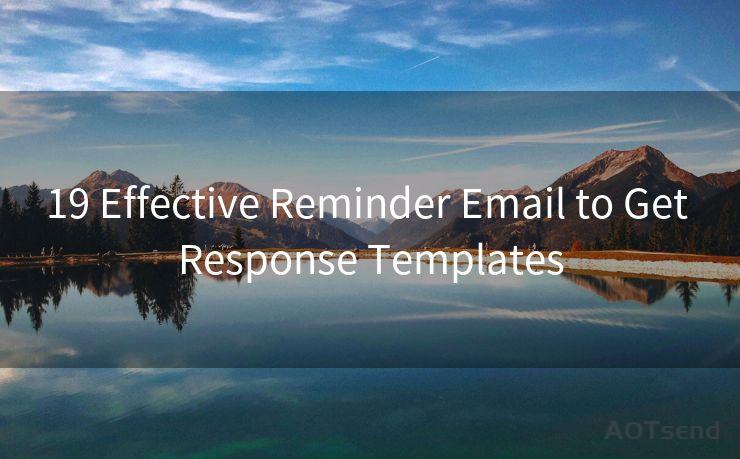 19 Effective Reminder Email to Get Response Templates

AOTsend